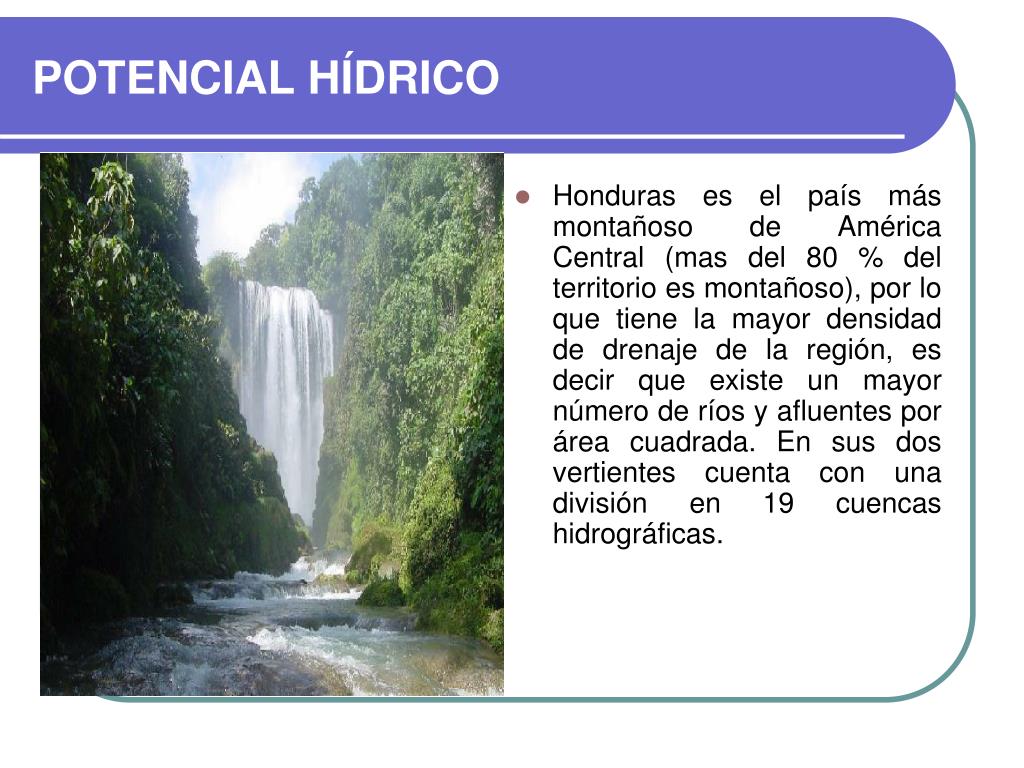 POTENCIAL HÍDRICO

Honduras es el país más montañoso de América Central (mas del 80 % del territorio es montañoso), por lo que tiene la mayor densidad de drenaje de la región, es decir que existe un mayor número de ríos y afluentes por área cuadrada. En sus dos vertientes cuenta con una división en 19 cuencas hidrográficas.